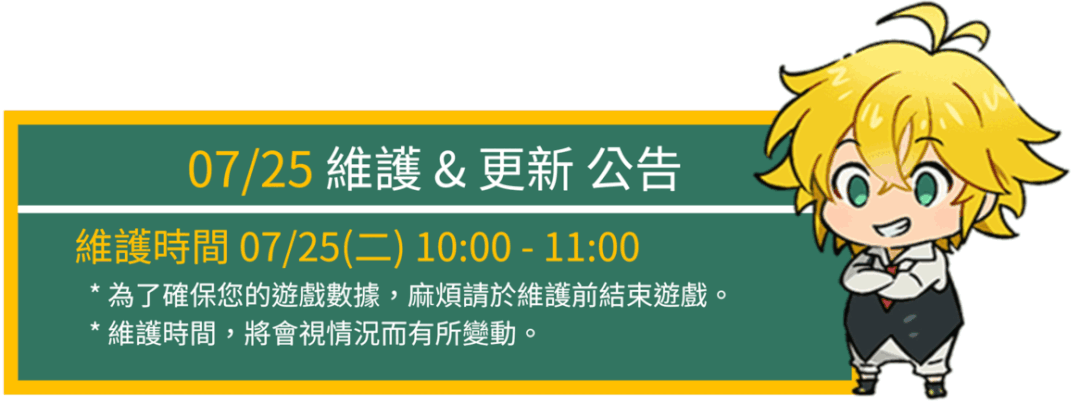 07/25 維護 & 更新 公告

維護時間 07/25(二) 10:00 - 11:00

* 為了確保您的遊戲數據，麻煩請於維護前結束遊戲。
* 維護時間，將會視情況而有所變動。